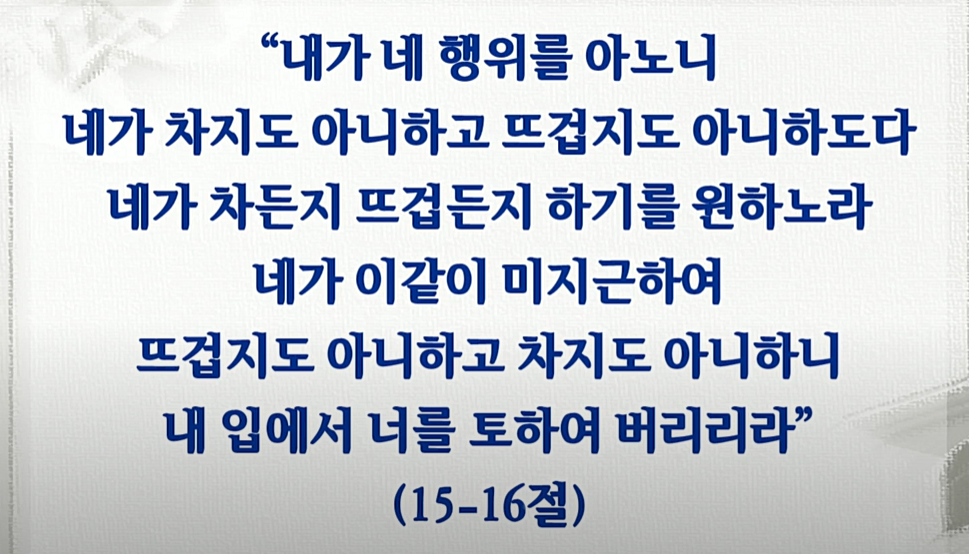 “내가 네 행위를 아노니
네가 차지도 아니하고 뜨겁지도 아니하도다
네가 차든지 뜨겁든지 하기를 원하노라
네가 이같이 미지근하여
뜨겁지도 아니하고 차지도 아니하니
내 입에서 너를 토하여 버리리라”
(15-16절)